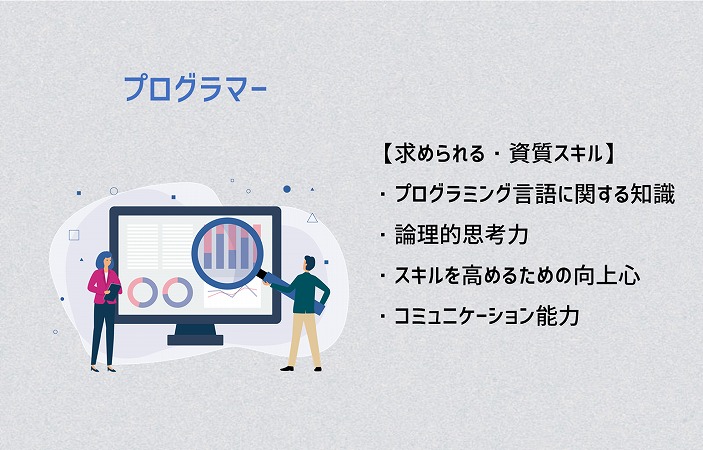 プログラマー

【求められる・資質スキル】

・プログラミング言語に関する知識

・論理的思考力

・スキルを高めるための向上心

・コミュニケーション能力